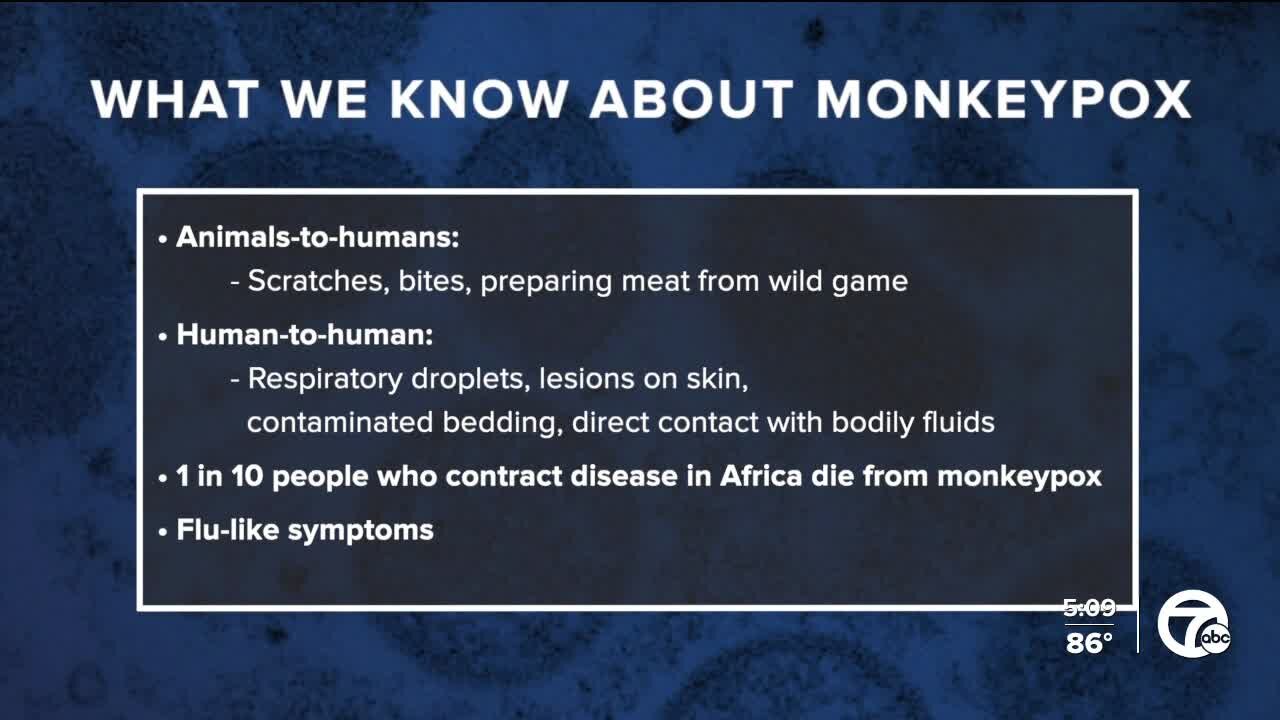 WHAT WE KNOW ABOUT MONKEYPOX

• Animals-to-humans:
- Scratches, bites, preparing meat from wild game

• Human-to-human:
- Respiratory droplets, lesions on skin, contaminated bedding, direct contact with bodily fluids

• 1 in 10 people who contract disease in Africa die from monkeypox

• Flu-like symptoms

5:09
86°
7 abc